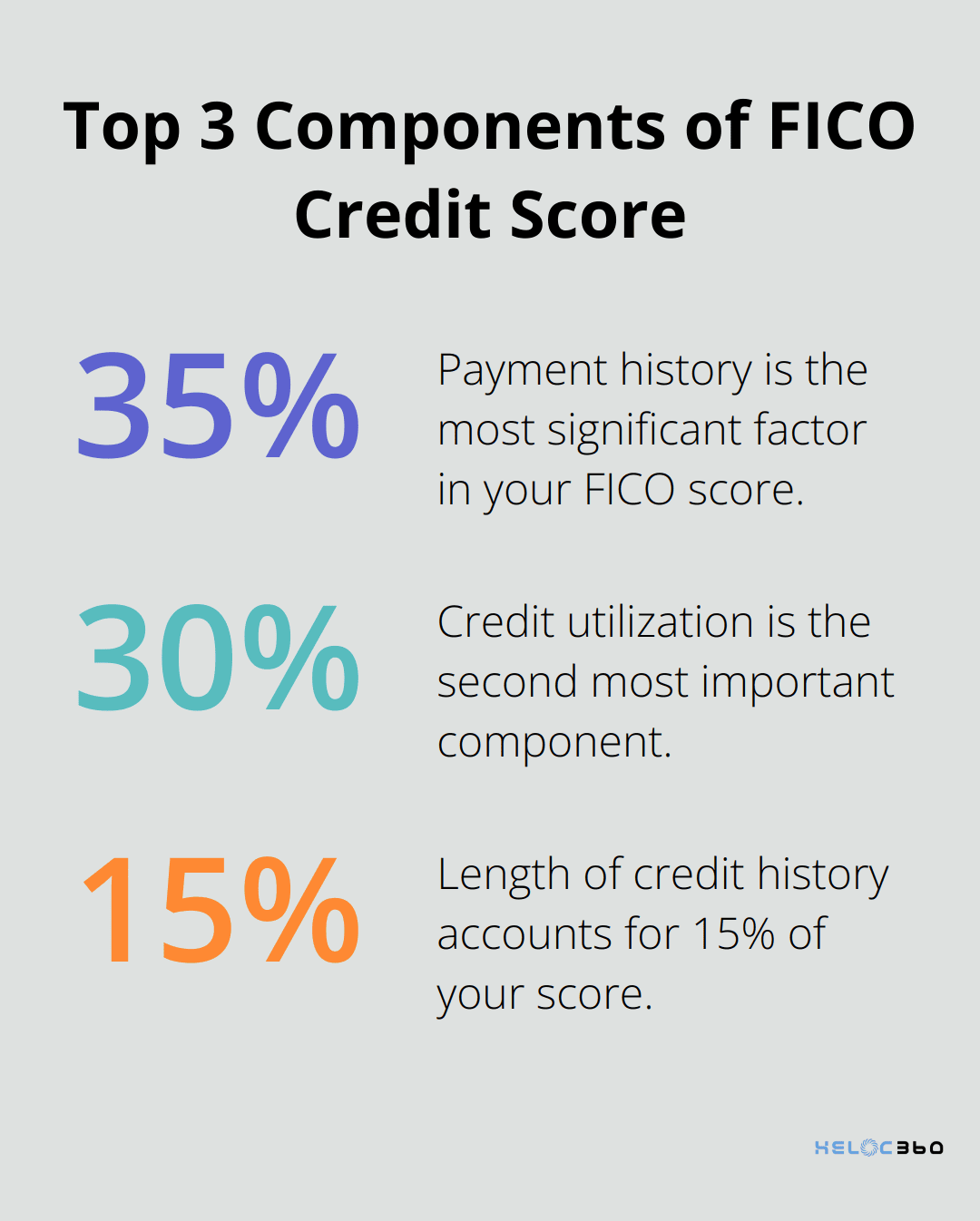 Top 3 Components of FICO Credit Score

35%

Payment history is the most significant factor in your FICO score.

30%

Credit utilization is the second most important component.

15%

Length of credit history accounts for 15% of your score.

HELOC360